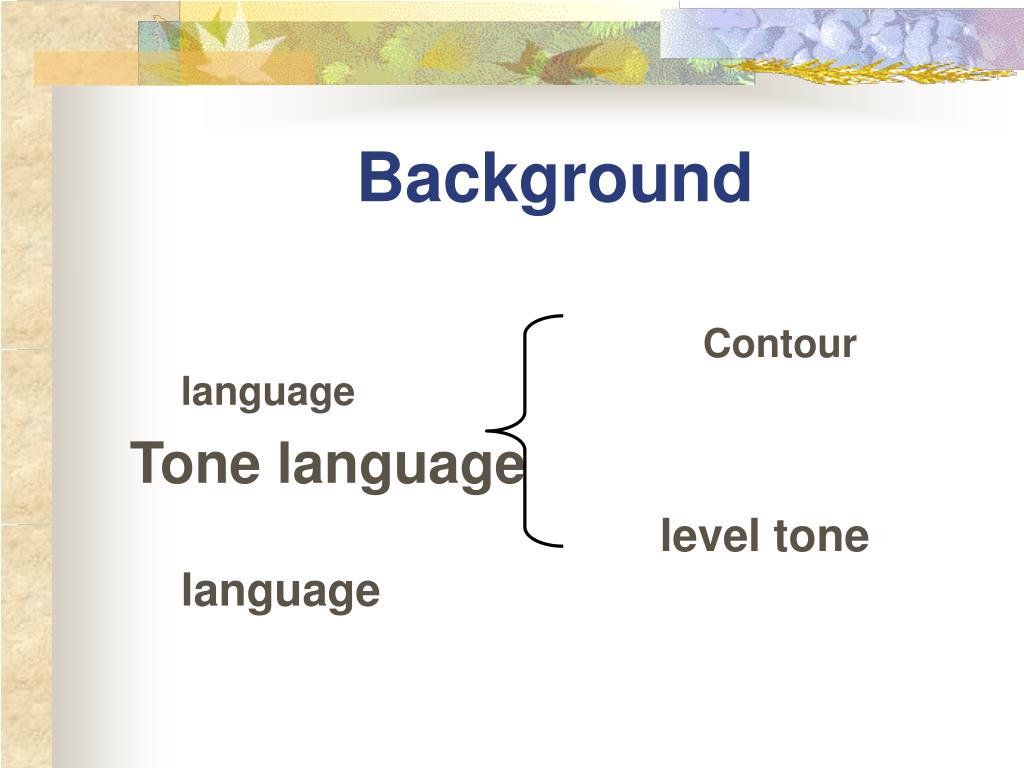 Background

Contour language

Tone language

level tone language